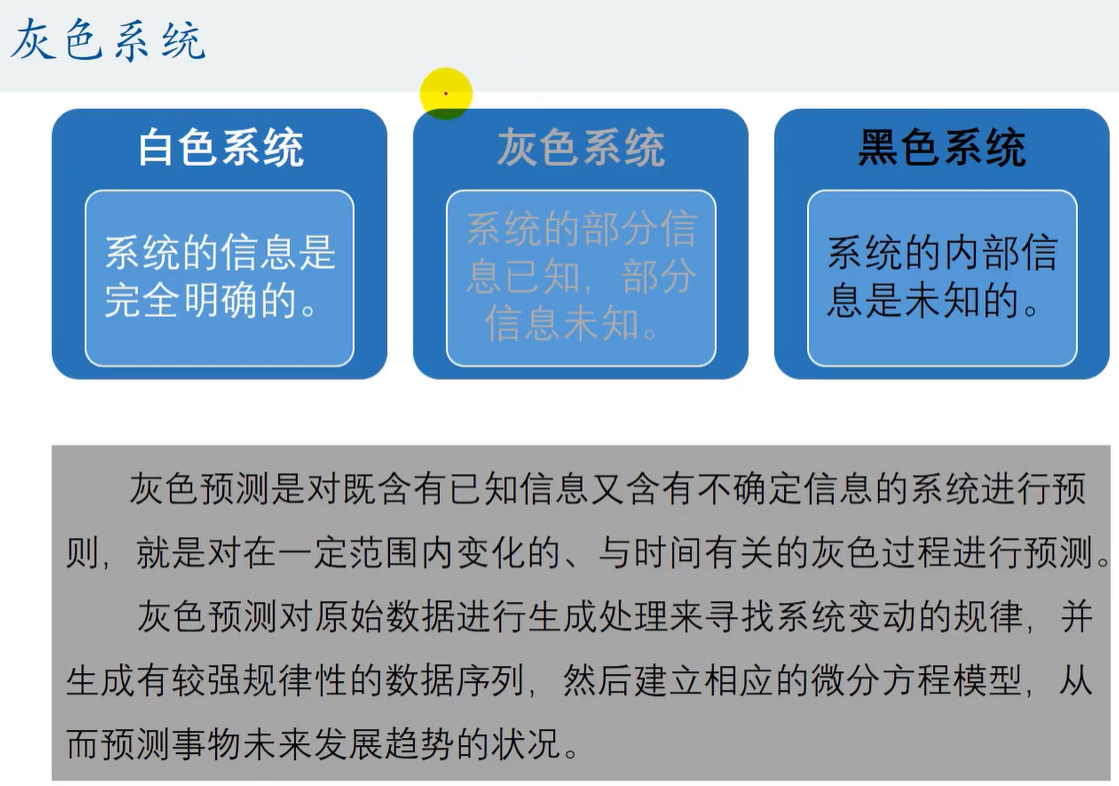 灰色系统

白色系统

系统的信息是完全明确的。

灰色系统

系统的部分信息已知，部分信息未知。

黑色系统

系统的内部信息是未知的。

灰色预测是对既含有已知信息又含有不确定信息的系统进行预则，就是对在一定范围内变化的、与时间有关的灰色过程进行预测。

灰色预测对原始数据进行生成处理来寻找系统变动的规律，并生成有较强规律性的数据序列，然后建立相应的微分方程模型，从而预测事物未来发展趋势的状况。